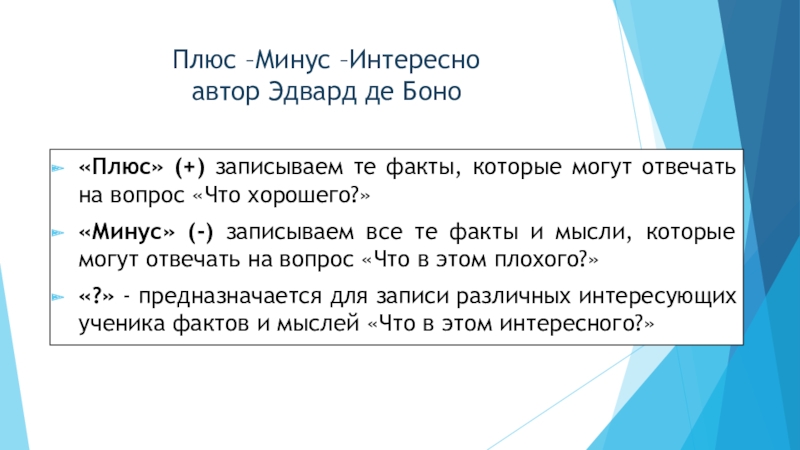 Плюс –Минус –Интересно
автор Эдвард де Боно

«Плюс» (+) записываем те факты, которые могут отвечать на вопрос «Что хорошего?»

«Минус» (-) записываем все те факты и мысли, которые могут отвечать на вопрос «Что в этом плохого?»

«?» - предназначается для записи различных интересующих ученика фактов и мыслей «Что в этом интересного?»